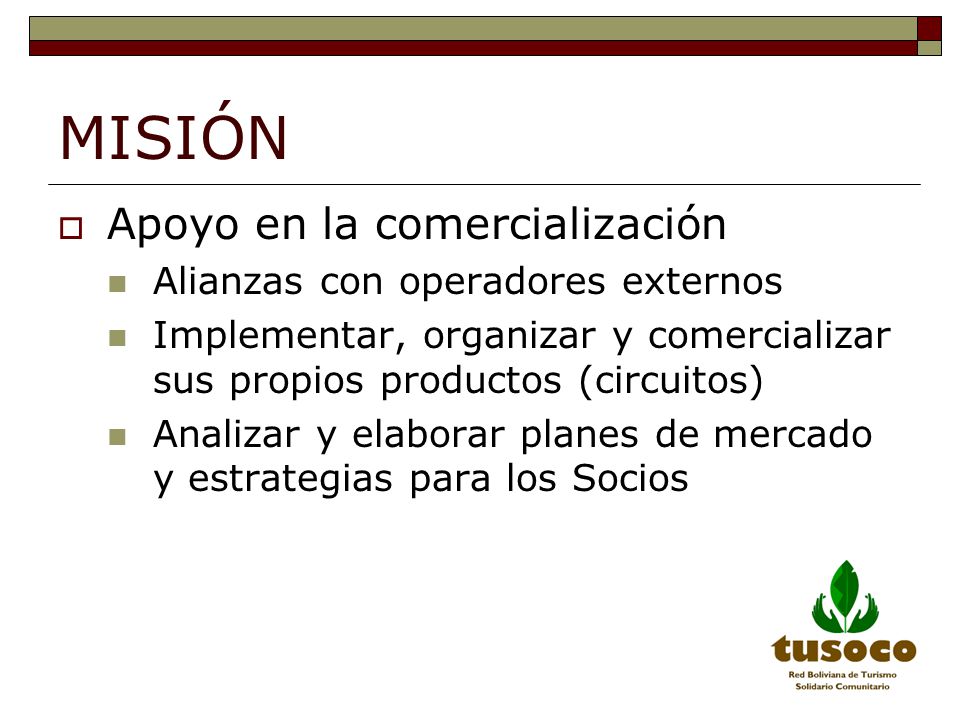 MISIÓN

Apoyo en la comercialización

Alianzas con operadores externos

Implementar, organizar y comercializar sus propios productos (circuitos)

Analizar y elaborar planes de mercado y estrategias para los Socios

tusoco
Red Boliviana de Turismo
Solidario Comunitario